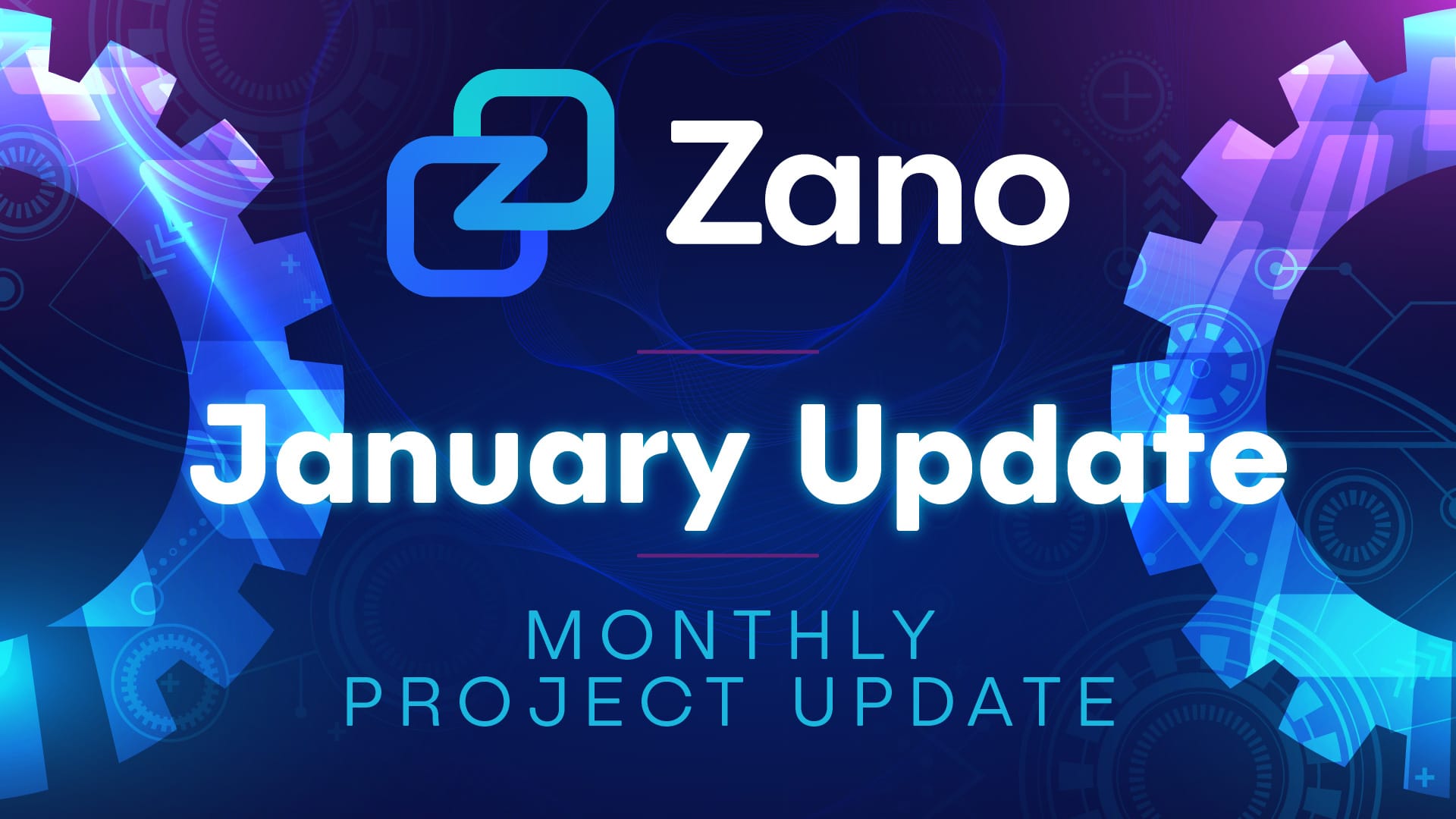 Zano

January Update

MONTHLY
PROJECT UPDATE